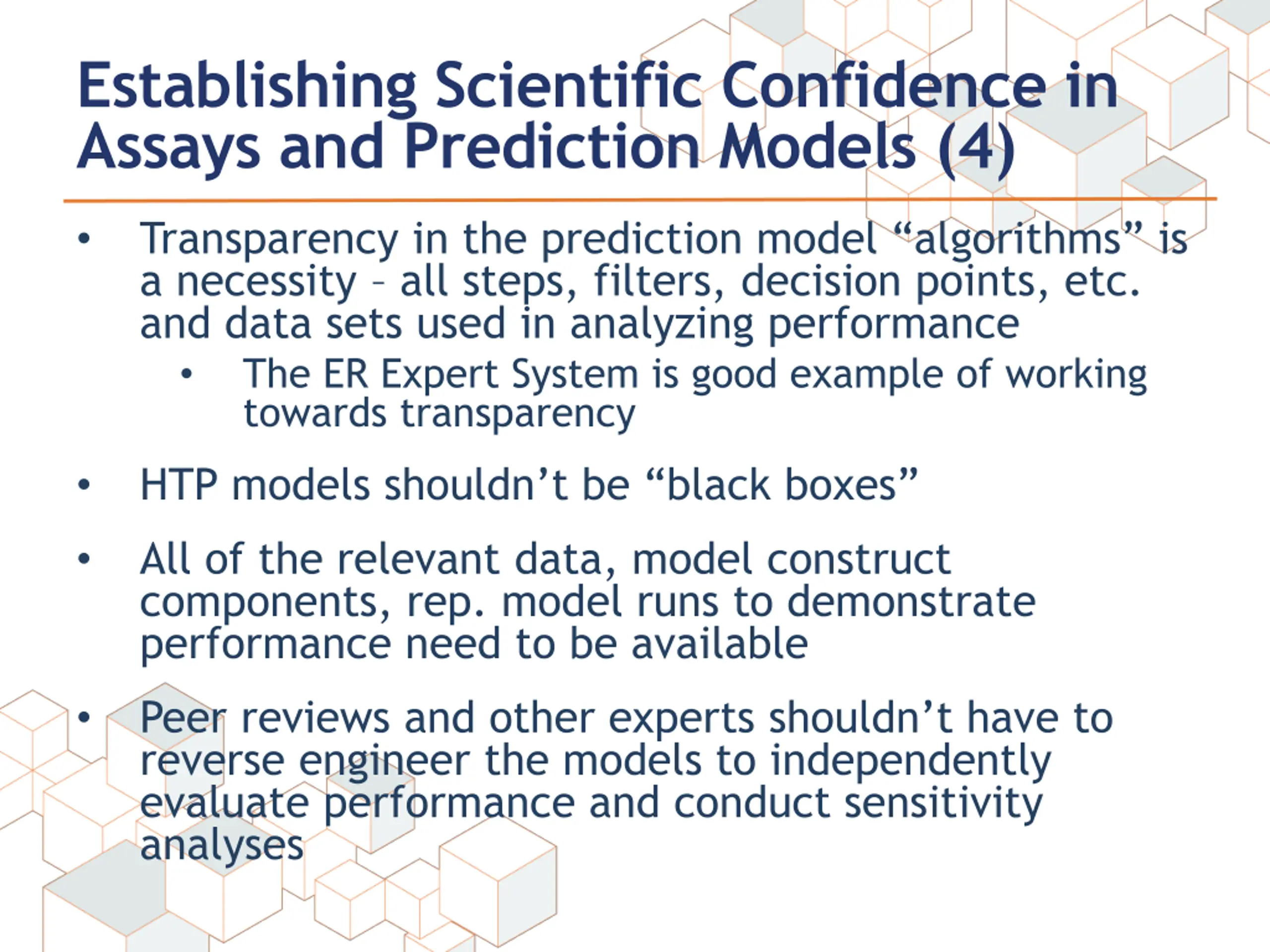 Establishing Scientific Confidence in Assays and Prediction Models (4)

• Transparency in the prediction model “algorithms” is a necessity – all steps, filters, decision points, etc. and data sets used in analyzing performance

• The ER Expert System is good example of working towards transparency

• HTP models shouldn’t be “black boxes”

• All of the relevant data, model construct components, rep. model runs to demonstrate performance need to be available

• Peer reviews and other experts shouldn’t have to reverse engineer the models to independently evaluate performance and conduct sensitivity analyses